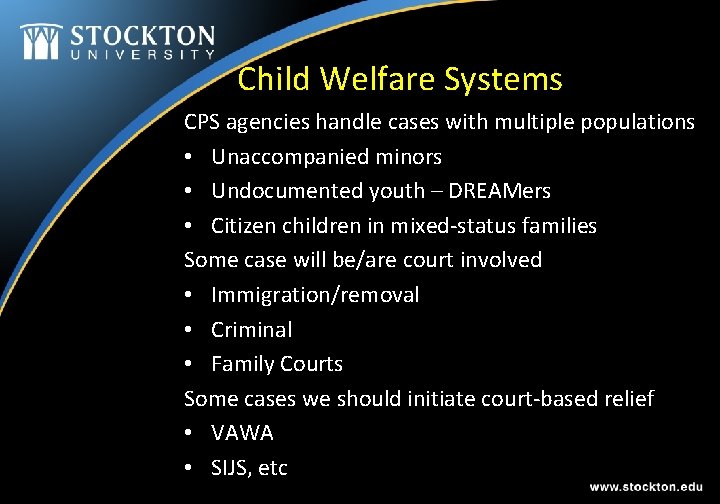 STOCKTON UNIVERSITY

Child Welfare Systems

CPS agencies handle cases with multiple populations

• Unaccompanied minors
• Undocumented youth – DREAMers
• Citizen children in mixed-status families

Some case will be/are court involved

• Immigration/removal
• Criminal
• Family Courts

Some cases we should initiate court-based relief

• VAWA
• SIJS, etc

www.stockton.edu